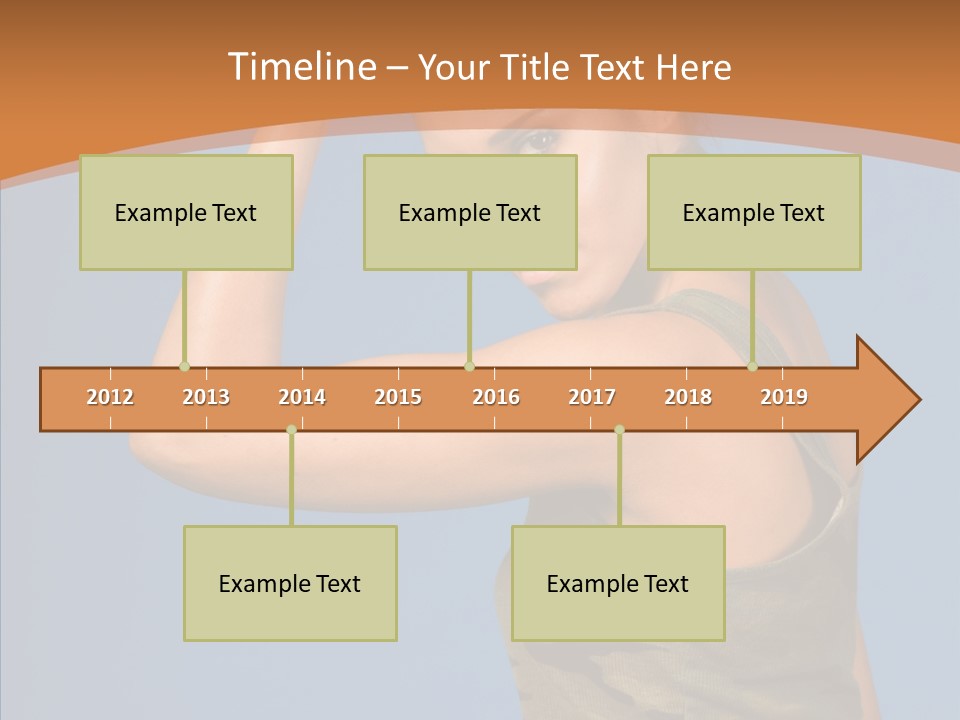 Timeline – Your Title Text Here

Example Text

Example Text

Example Text

2012 2013 2014 2015 2016 2017 2018 2019

Example Text

Example Text